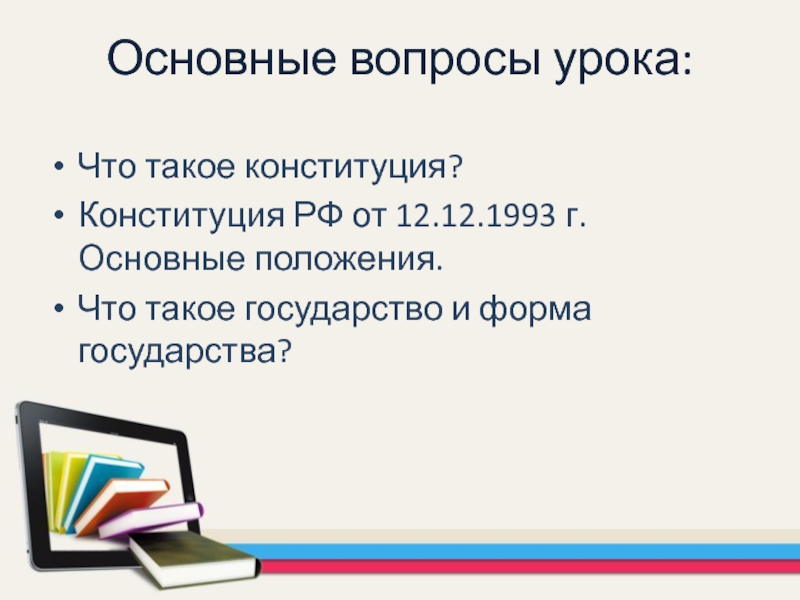 Основные вопросы урока:

• Что такое конституция?
• Конституция РФ от 12.12.1993 г. Основные положения.
• Что такое государство и форма государства?